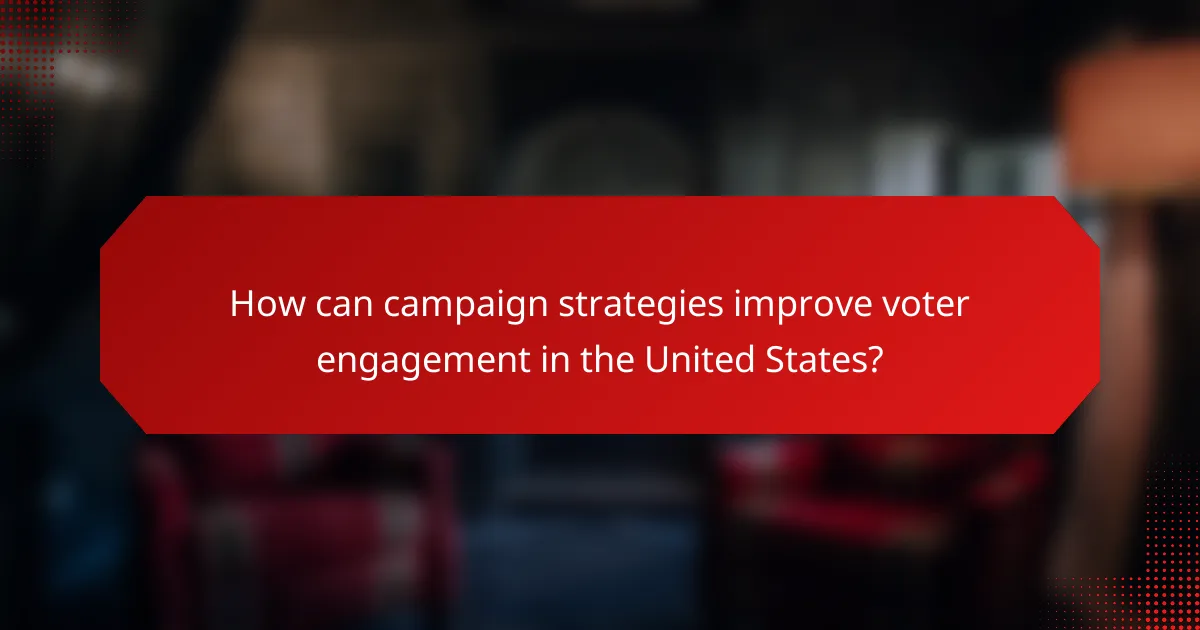 How can campaign strategies improve voter engagement in the United States?